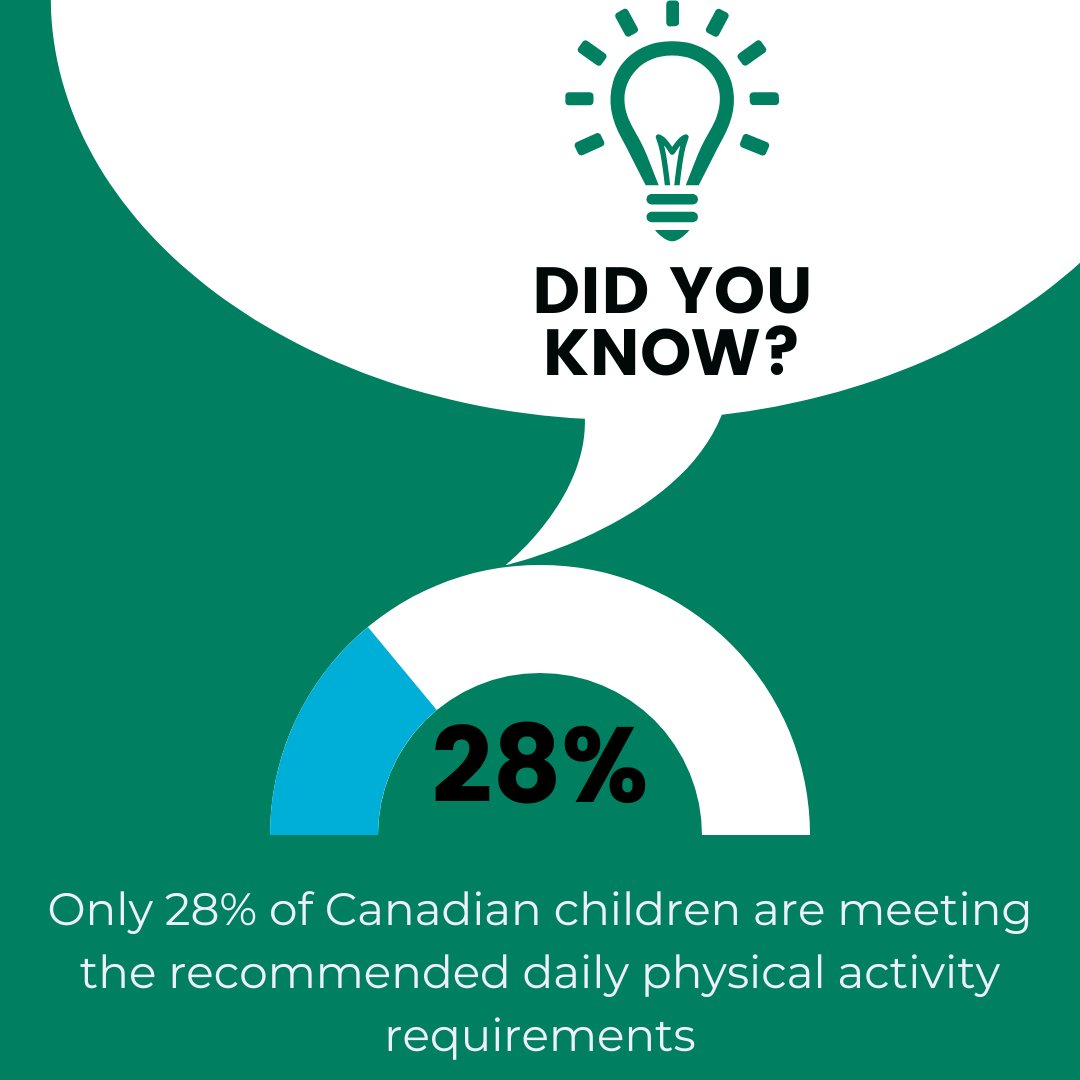 DID YOU KNOW?

28%

Only 28% of Canadian children are meeting the recommended daily physical activity requirements